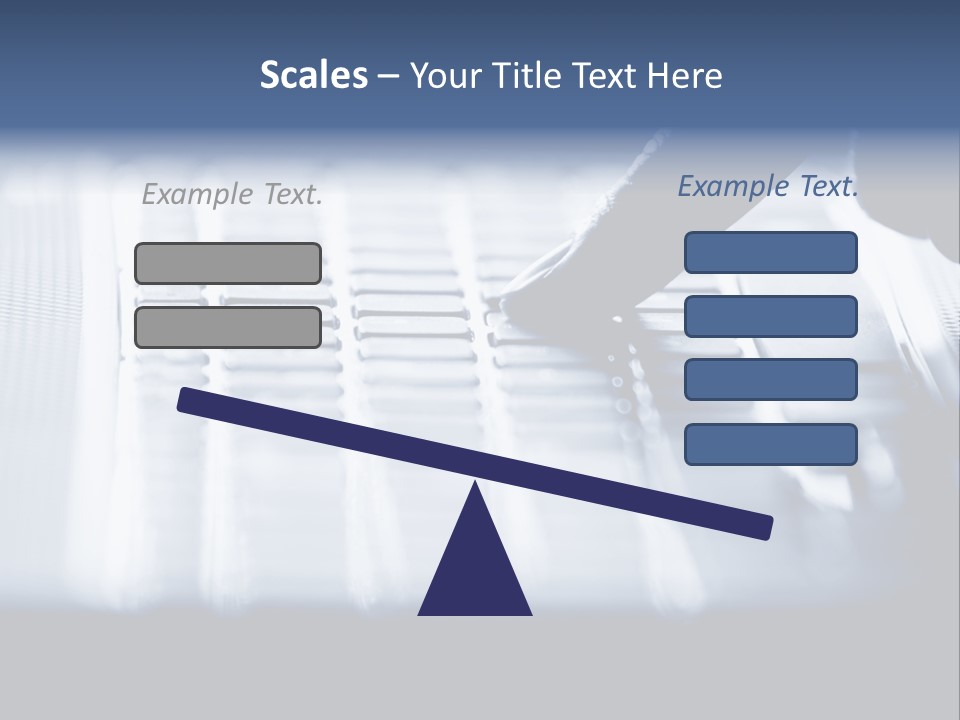 Scales – Your Title Text Here

Example Text.

Example Text.